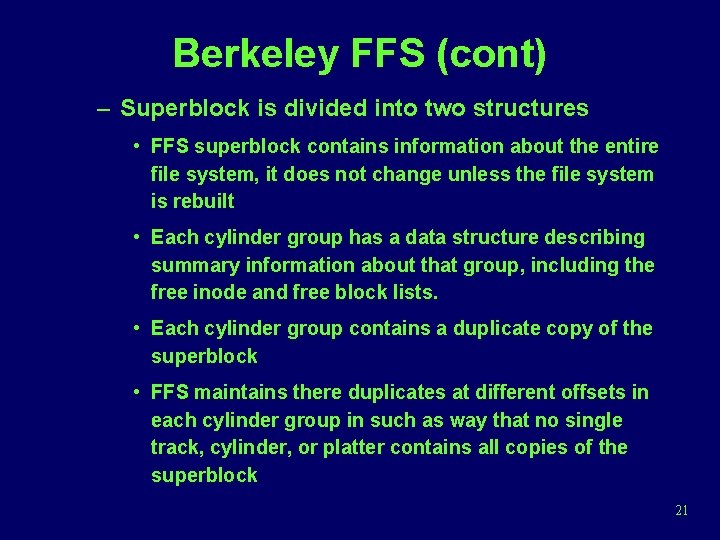 Berkeley FFS (cont)

– Superblock is divided into two structures

• FFS superblock contains information about the entire file system, it does not change unless the file system is rebuilt

• Each cylinder group has a data structure describing summary information about that group, including the free inode and free block lists.

• Each cylinder group contains a duplicate copy of the superblock

• FFS maintains there duplicates at different offsets in each cylinder group in such as way that no single track, cylinder, or platter contains all copies of the superblock

21